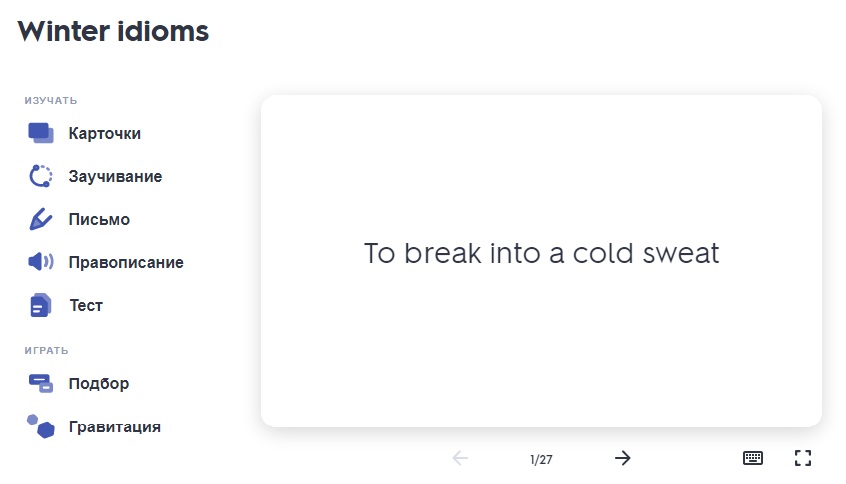 Winter idioms

ИЗУЧАТЬ

Карточки

Заучивание

Письмо

Правописание

Тест

ИГРАТЬ

Подбор

Гравитация

To break into a cold sweat

1/27